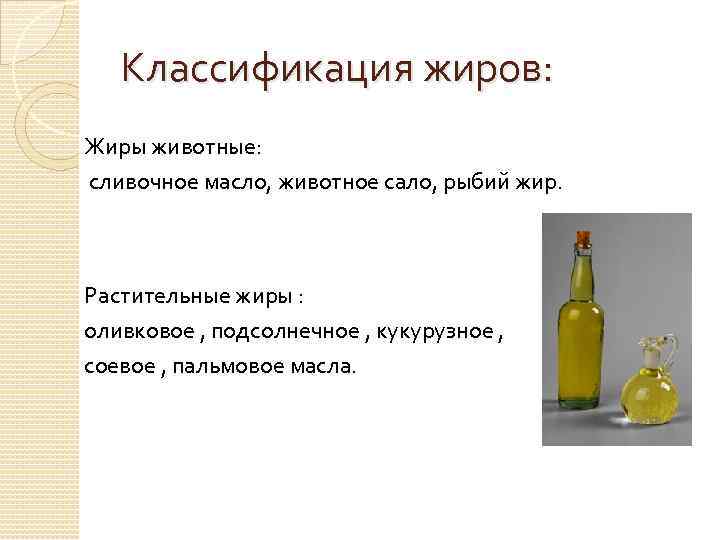 Классификация жиров:

Жиры животные:
сливочное масло, животное сало, рыбий жир.

Растительные жиры :
оливковое , подсолнечное , кукурузное ,
соевое , пальмовое масла.